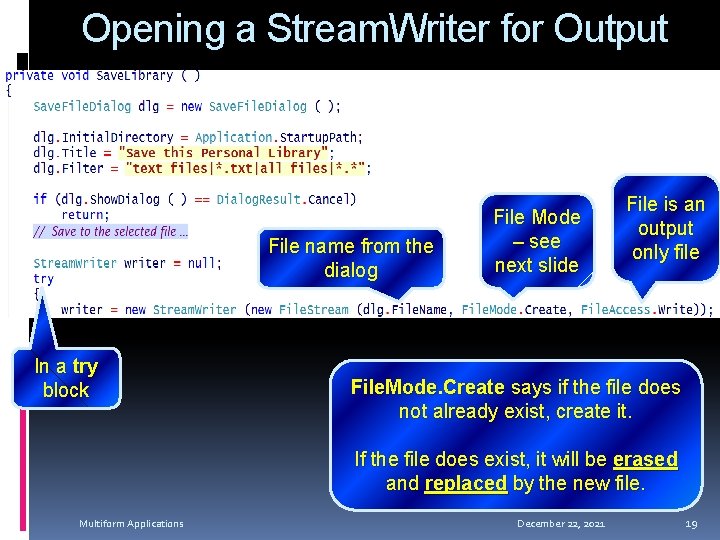 Opening a StreamWriter for Output

private void SaveLibrary ( )
{
SaveFileDialog dlg = new SaveFileDialog ( );

dlg.InitialDirectory = Application.StartupPath;
dlg.Title = "Save this Personal Library";
dlg.Filter = "text files|*.txt|all files|*.*";

if (dlg.ShowDialog ( ) == DialogResult.Cancel)
return;
// Save to the selected file ...

StreamWriter writer = null;
try
{
writer = new StreamWriter (new FileStream (dlg.FileName, FileMode.Create, FileAccess.Write));

File name from the dialog

File Mode – see next slide

File is an output only file

In a try block

FileMode.Create says if the file does not already exist, create it.

If the file does exist, it will be erased and replaced by the new file.

Multiform Applications

December 22, 2021

19